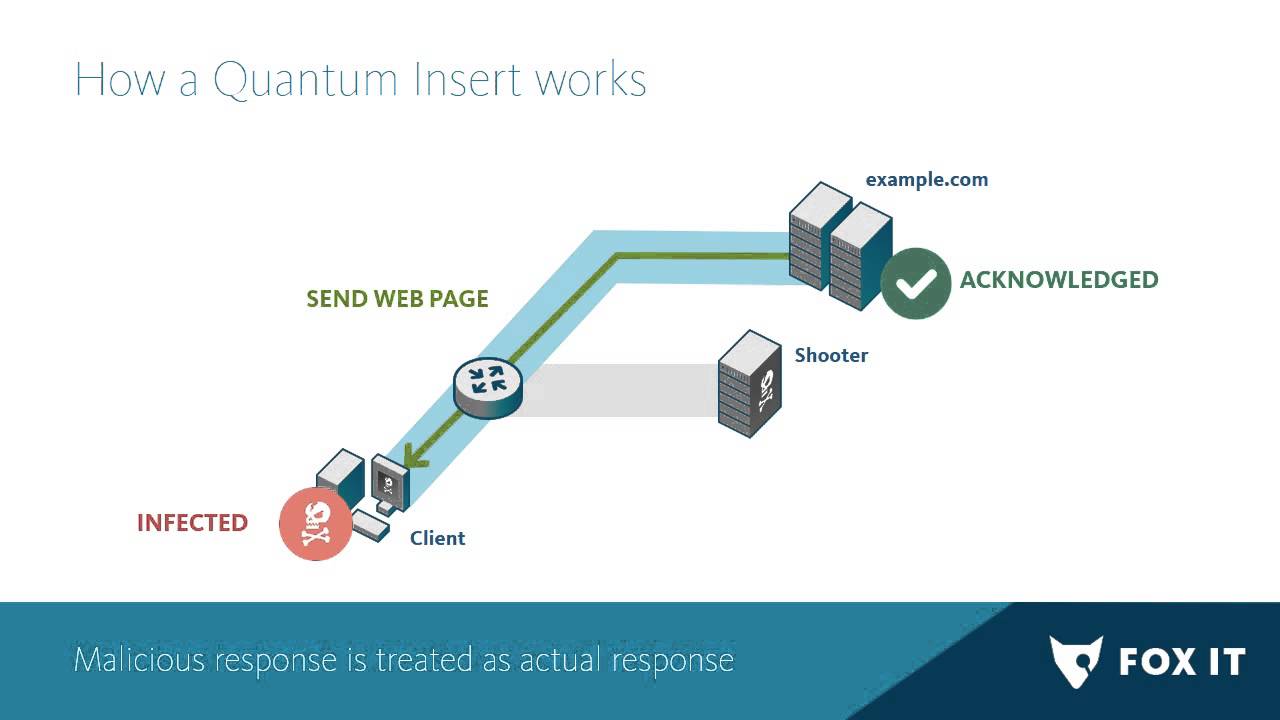 How a Quantum Insert works

example.com

ACKNOWLEDGED

SEND WEB PAGE

Shooter

INFECTED

Client

Malicious response is treated as actual response

FOX IT